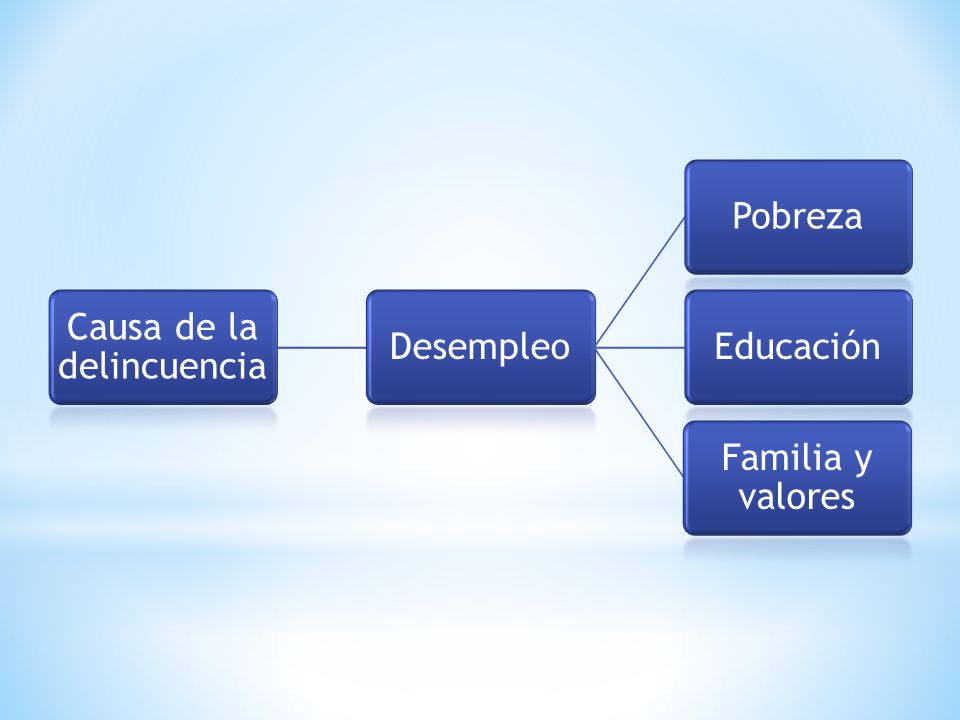 Causa de la delincuencia

Desempleo

Pobreza

Educación

Familia y valores